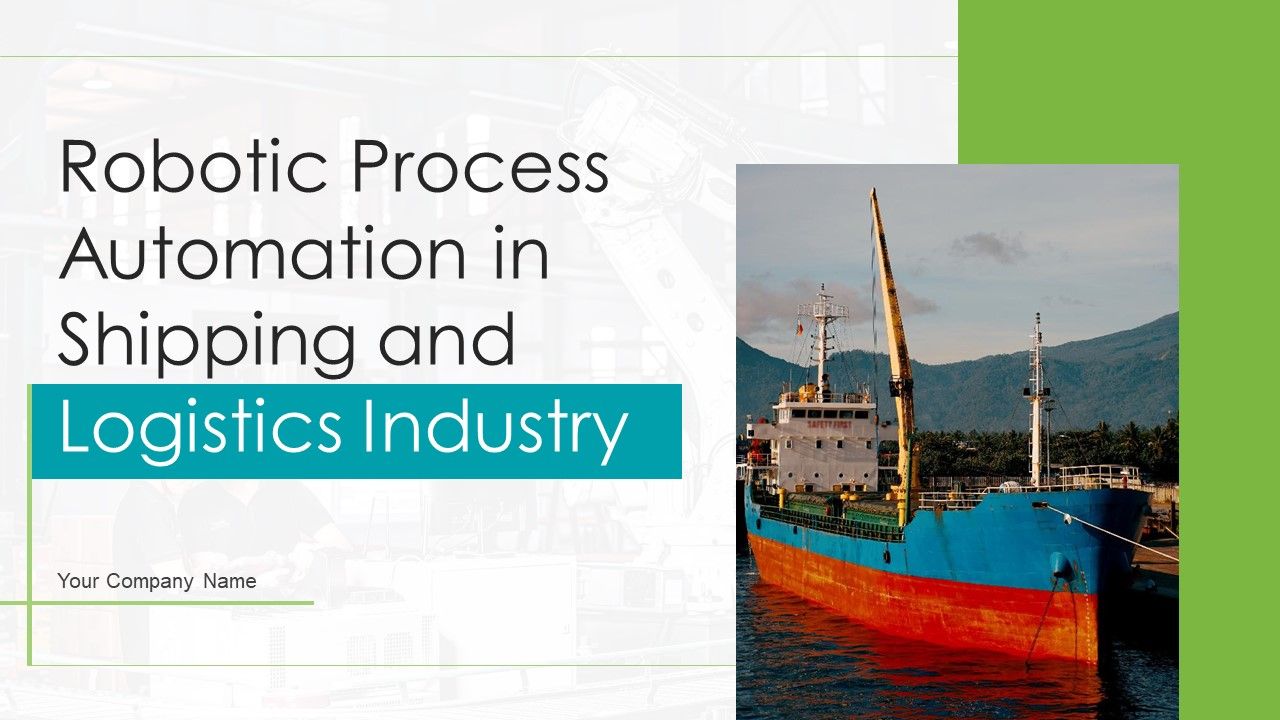 Robotic Process Automation in Shipping and Logistics Industry

Your Company Name

SAFETY FIRST